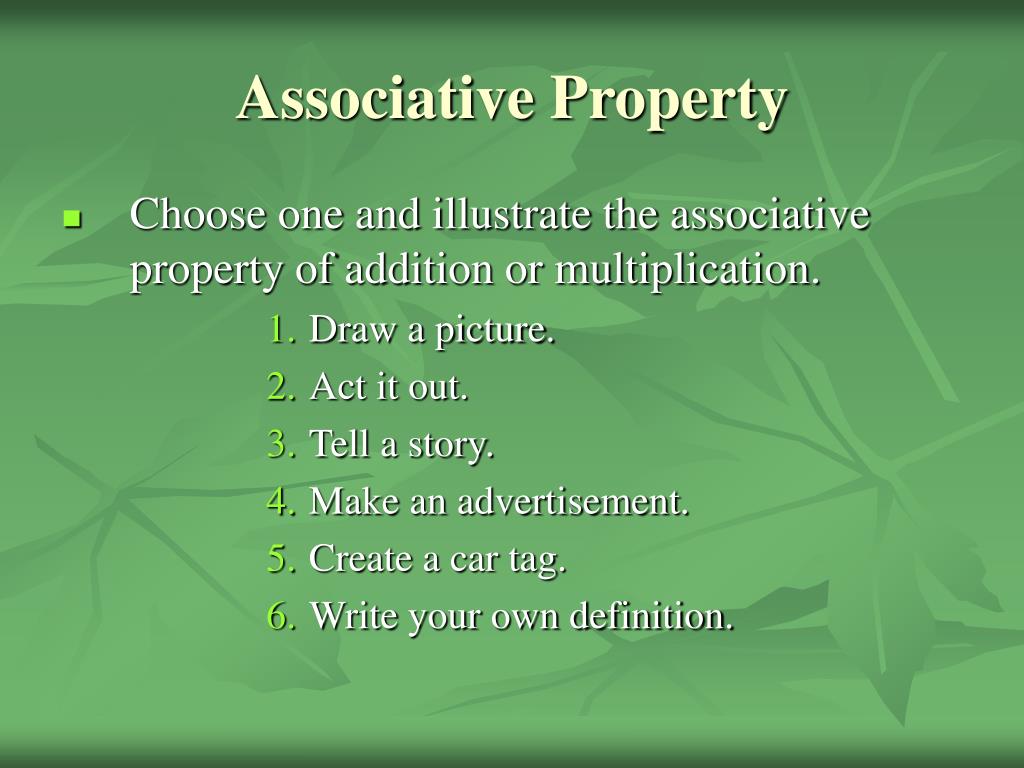 Associative Property

Choose one and illustrate the associative property of addition or multiplication.

1. Draw a picture.
2. Act it out.
3. Tell a story.
4. Make an advertisement.
5. Create a car tag.
6. Write your own definition.